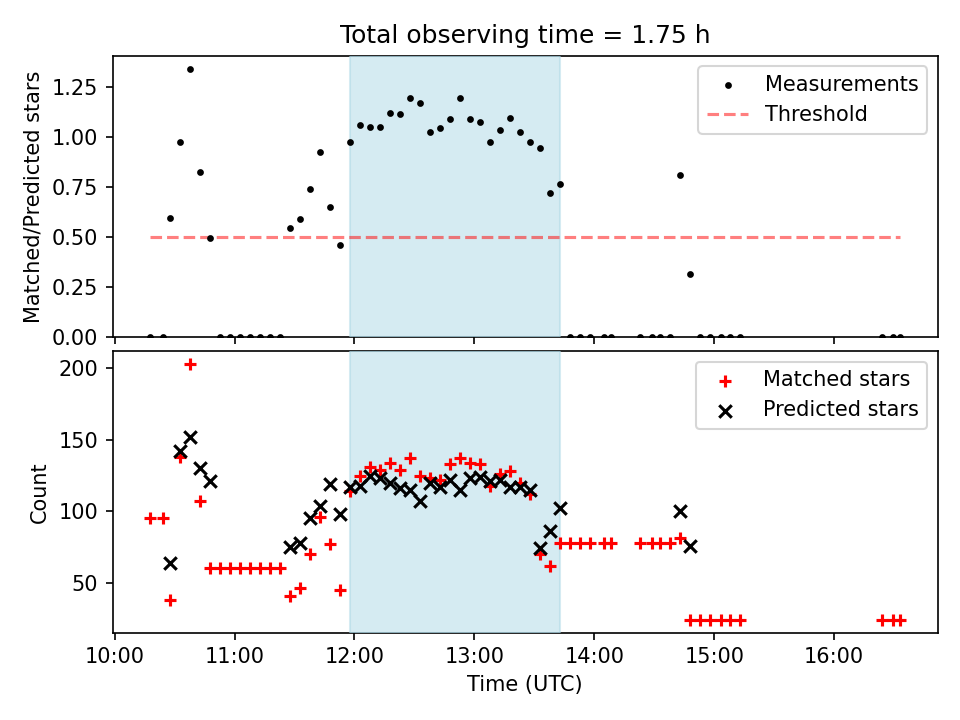 Total observing time = 1.75 h

Matched/Predicted stars

1.25
1.00
0.75
0.50
0.25
0.00

Measurements
Threshold

Count

200
150
100
50

Matched stars
Predicted stars

10:00
11:00
12:00
13:00
14:00
15:00
16:00

Time (UTC)